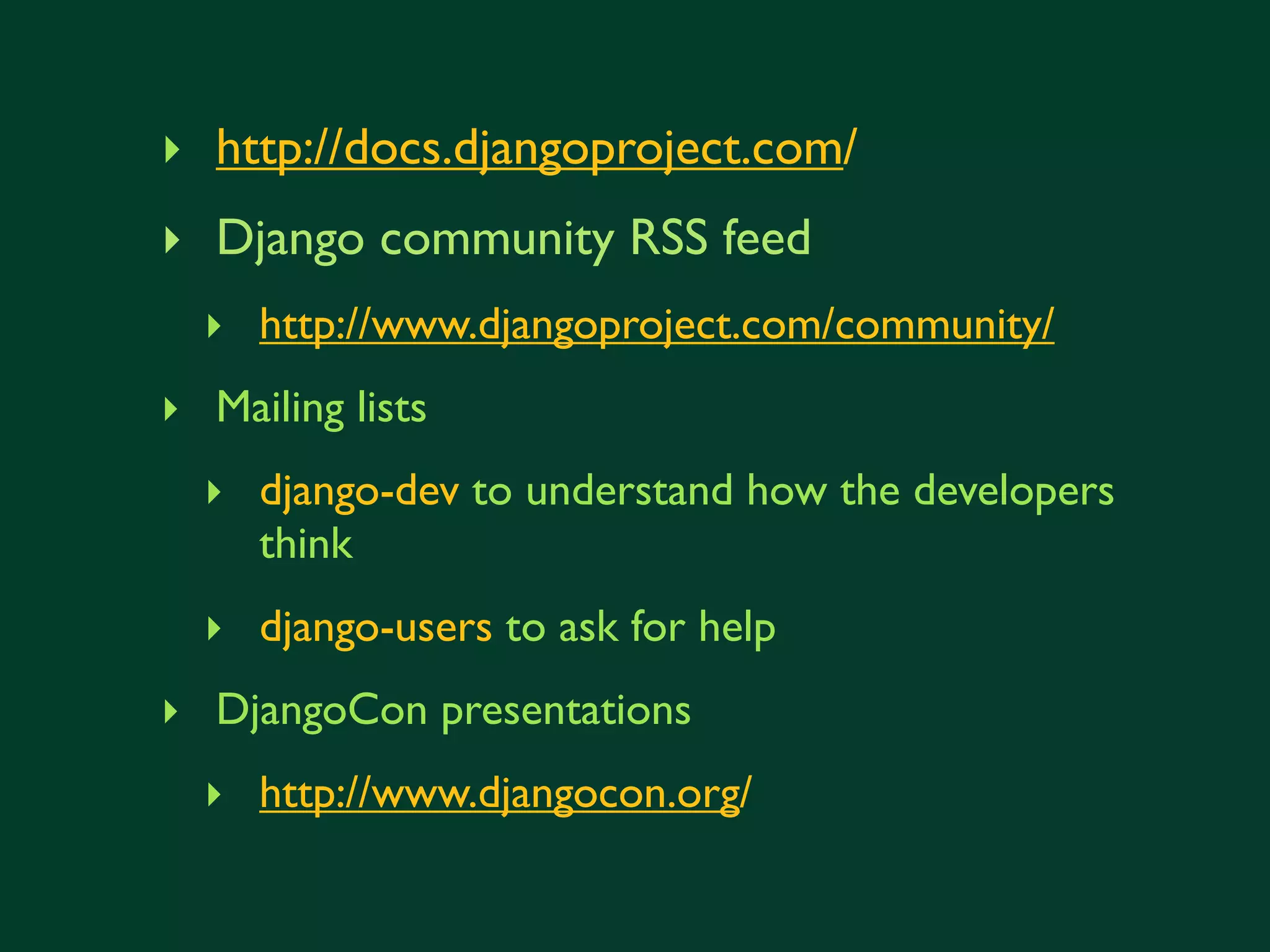 http://docs.djangoproject.com/

Django community RSS feed

http://www.djangoproject.com/community/

Mailing lists

django-dev to understand how the developers think

django-users to ask for help

DjangoCon presentations

http://www.djangocon.org/